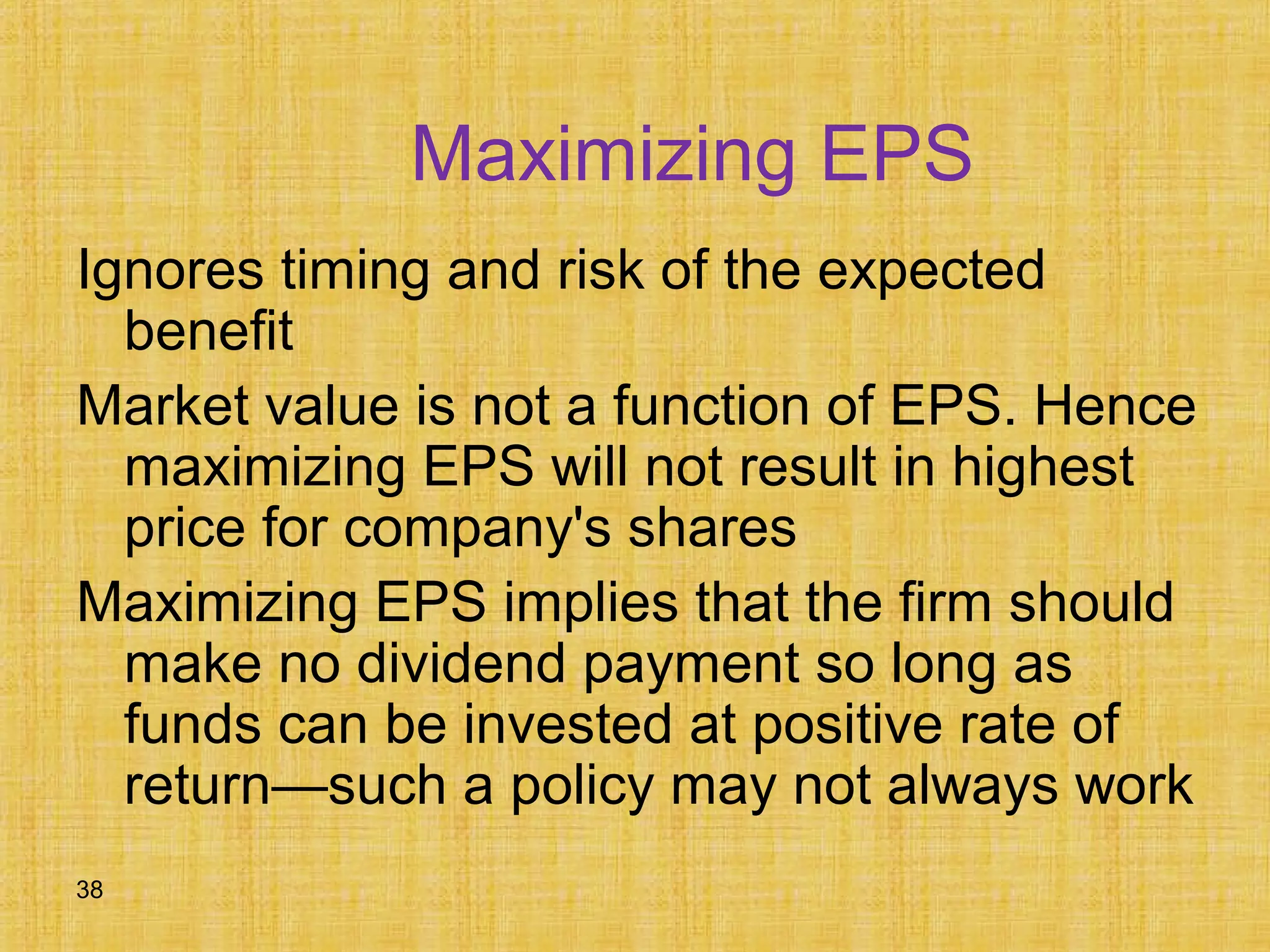 Maximizing EPS

Ignores timing and risk of the expected benefit

Market value is not a function of EPS. Hence maximizing EPS will not result in highest price for company's shares

Maximizing EPS implies that the firm should make no dividend payment so long as funds can be invested at positive rate of return—such a policy may not always work

38